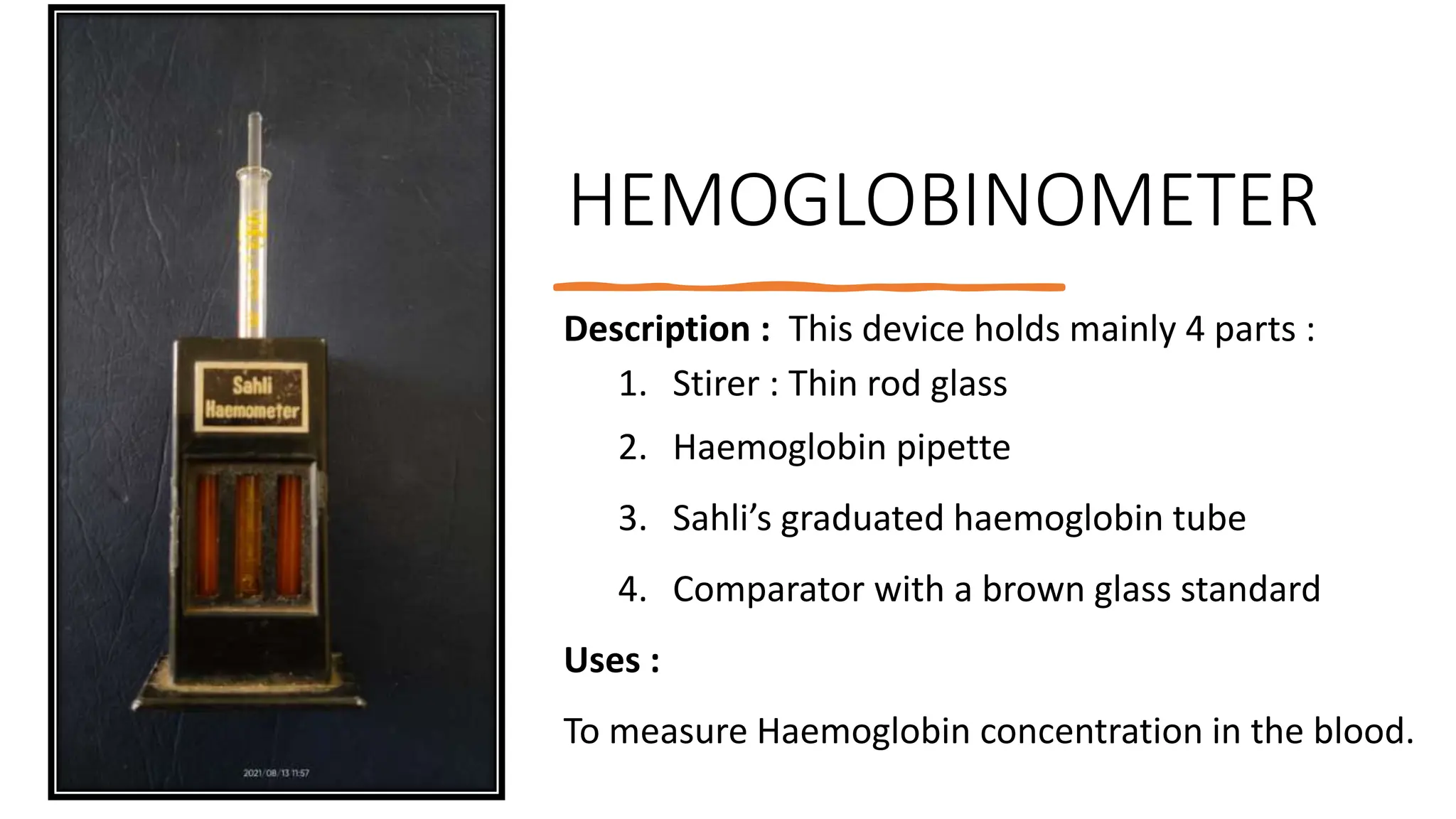 Sahli Haemometer

2021/08/13 11:57

HEMOGLOBINOMETER

**Description :** This device holds mainly 4 parts :

1. Stirer : Thin rod glass
2. Haemoglobin pipette
3. Sahli's graduated haemoglobin tube
4. Comparator with a brown glass standard

**Uses :**

To measure Haemoglobin concentration in the blood.